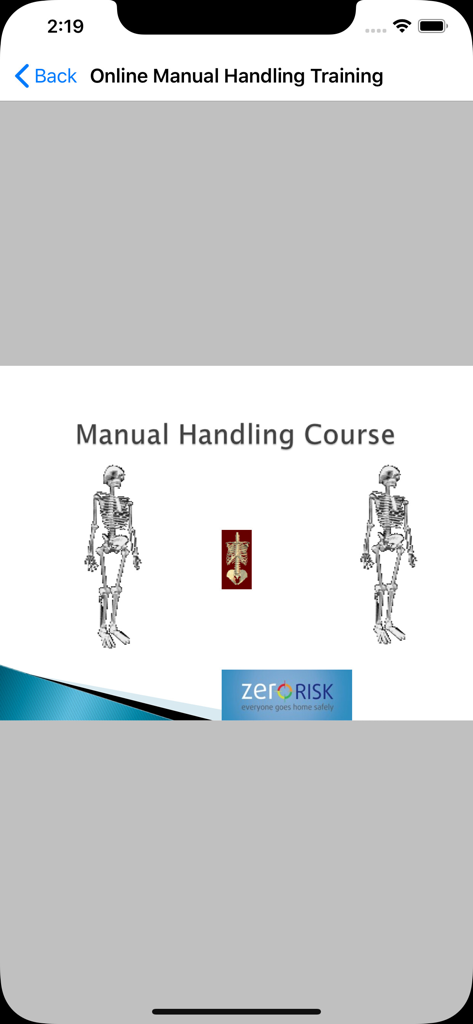 2:19

Back Online Manual Handling Training

Manual Handling Course

zeroRISK
everyone goes home safely